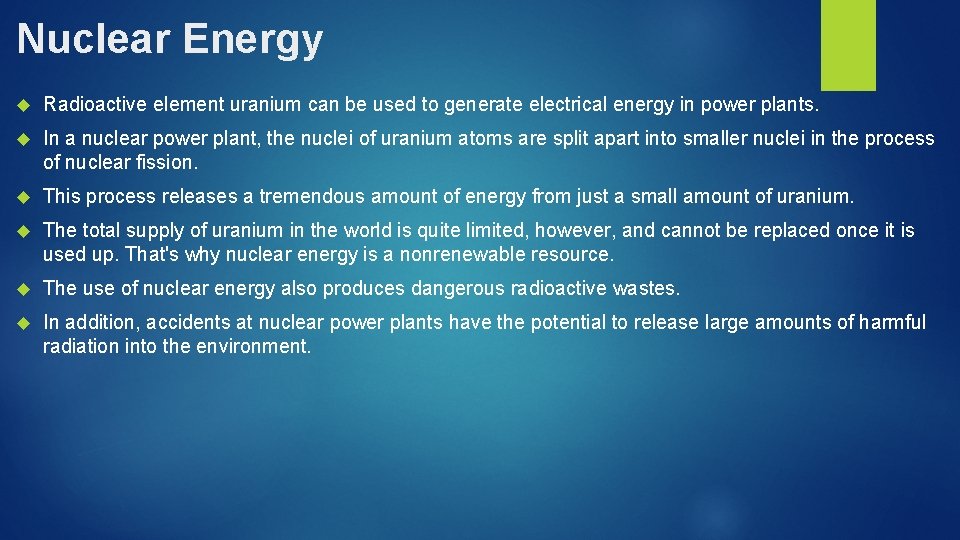 Nuclear Energy

Radioactive element uranium can be used to generate electrical energy in power plants.

In a nuclear power plant, the nuclei of uranium atoms are split apart into smaller nuclei in the process of nuclear fission.

This process releases a tremendous amount of energy from just a small amount of uranium.

The total supply of uranium in the world is quite limited, however, and cannot be replaced once it is used up. That's why nuclear energy is a nonrenewable resource.

The use of nuclear energy also produces dangerous radioactive wastes.

In addition, accidents at nuclear power plants have the potential to release large amounts of harmful radiation into the environment.